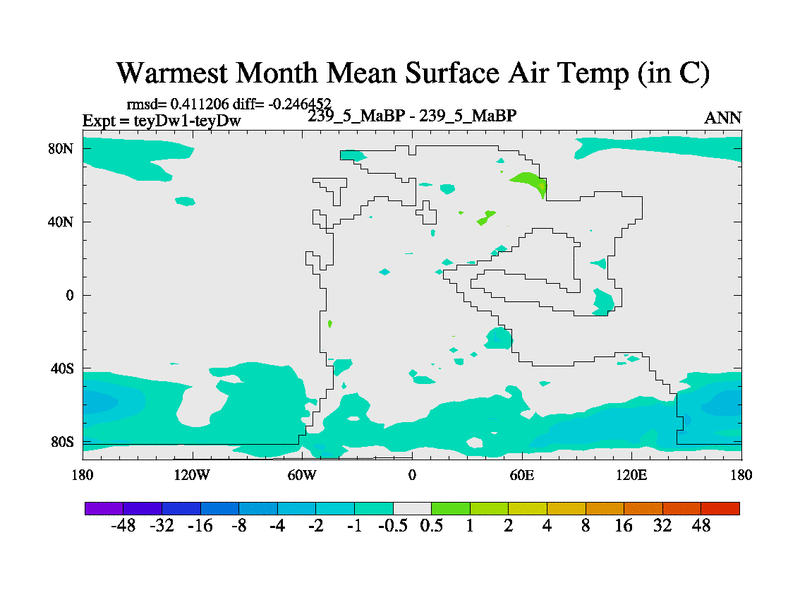 Warmest Month Mean Surface Air Temp (in C)

rmsd= 0.411206 diff= -0.246452
Expt = teyDw1-teyDw
239_5_MaBP - 239_5_MaBP
ANN

80N
40N
0
40S
80S

180
120W
60W
0
60E
120E
180

-48 -32 -16 -8 -4 -2 -1 -0.5 0.5 1 2 4 8 16 32 48